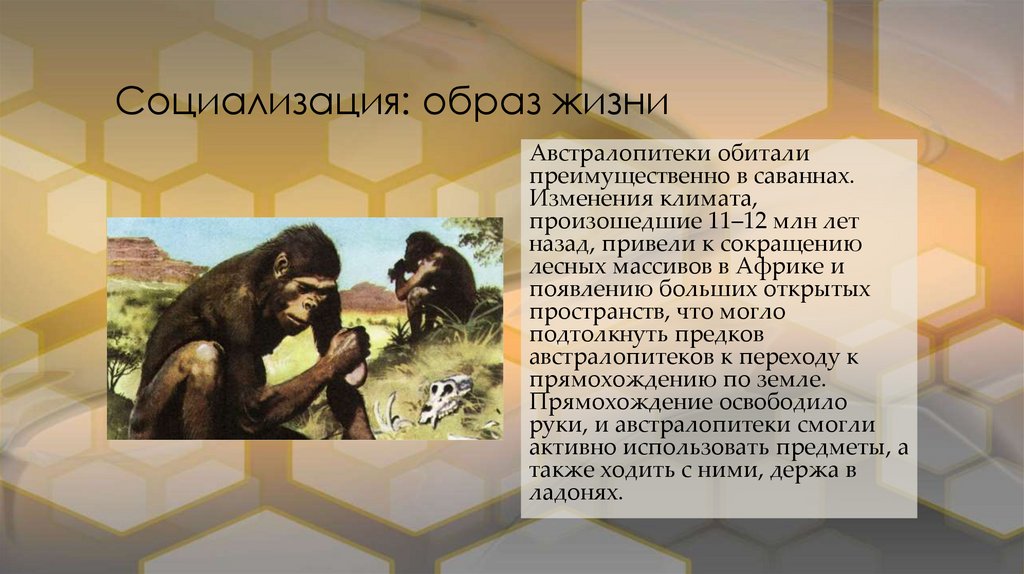 Социализация: образ жизни

Австралопитеки обитали преимущественно в саваннах. Изменения климата, произошедшие 11–12 млн лет назад, привели к сокращению лесных массивов в Африке и появлению больших открытых пространств, что могло подтолкнуть предков австралопитеков к переходу к прямохождению по земле. Прямохождение освободило руки, и австралопитеки смогли активно использовать предметы, а также ходить с ними, держа в ладонях.